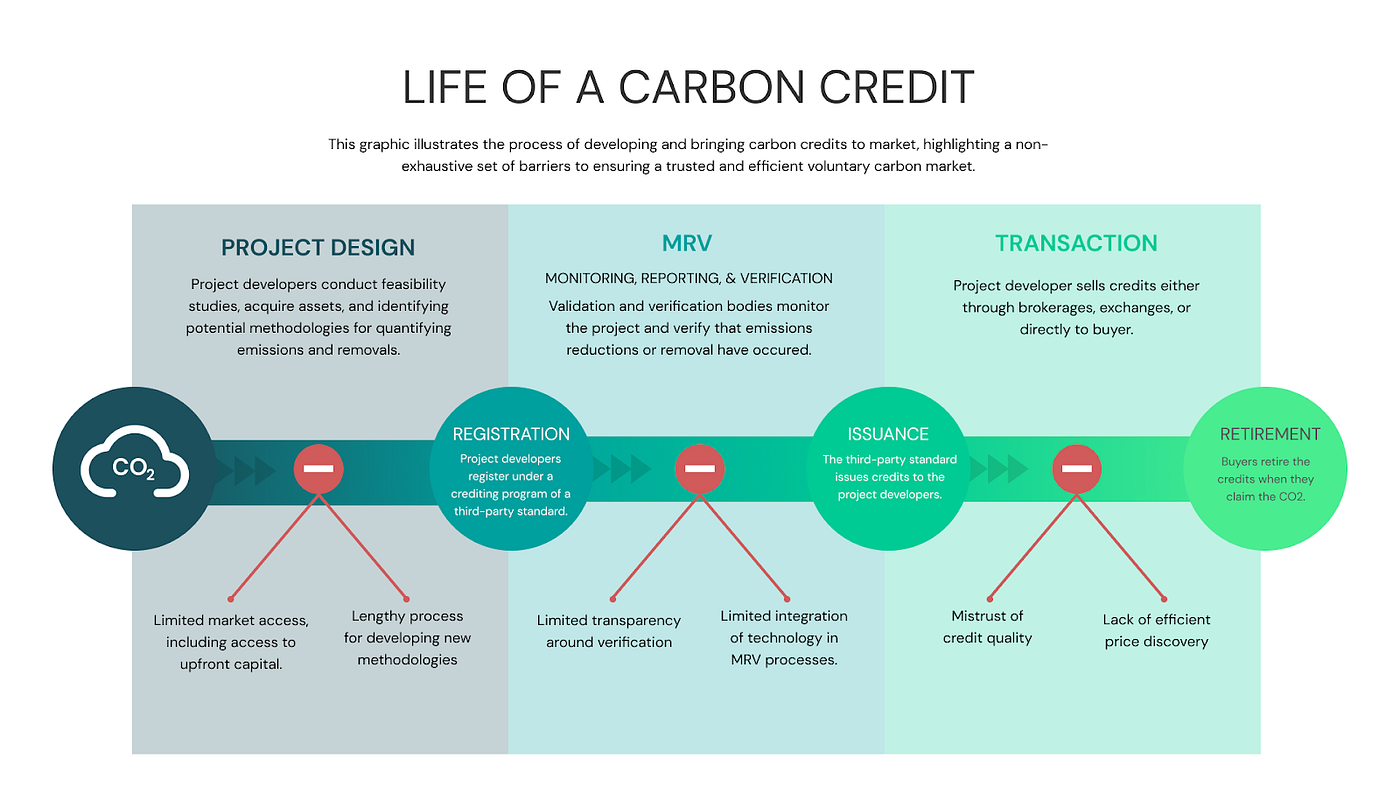 LIFE OF A CARBON CREDIT

This graphic illustrates the process of developing and bringing carbon credits to market, highlighting a non-exhaustive set of barriers to ensuring a trusted and efficient voluntary carbon market.

PROJECT DESIGN

Project developers conduct feasibility studies, acquire assets, and identifying potential methodologies for quantifying emissions and removals.

MRV

MONITORING, REPORTING, & VERIFICATION

Validation and verification bodies monitor the project and verify that emissions reductions or removal have occured.

TRANSACTION

Project developer sells credits either through brokerages, exchanges, or directly to buyer.

$CO_2$

REGISTRATION

Project developers register under a crediting program of a third-party standard.

ISSUANCE

The third-party standard issues credits to the project developers.

RETIREMENT

Buyers retire the credits when they claim the CO2.

Limited market access, including access to upfront capital.

Lengthy process for developing new methodologies

Limited transparency around verification

Limited integration of technology in MRV processes.

Mistrust of credit quality

Lack of efficient price discovery